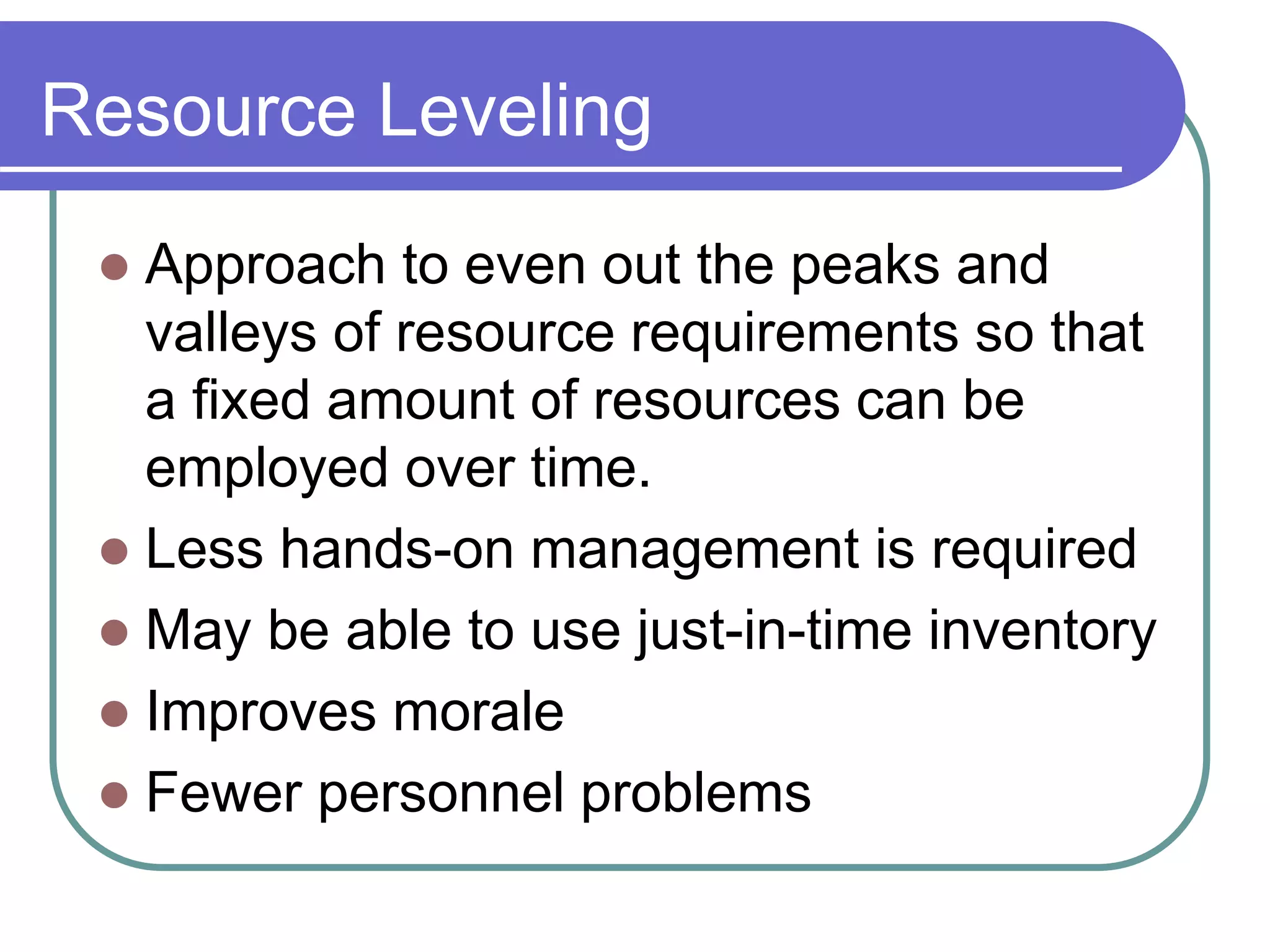 Resource Leveling

- Approach to even out the peaks and valleys of resource requirements so that a fixed amount of resources can be employed over time.
- Less hands-on management is required
- May be able to use just-in-time inventory
- Improves morale
- Fewer personnel problems